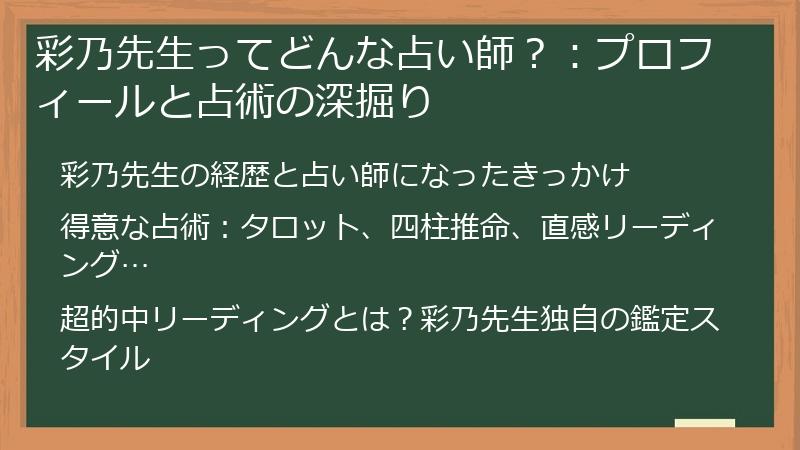 彩乃先生ってどんな占い師？：プロフィールと占術の深掘り

彩乃先生の経歴と占い師になったきっかけ

得意な占術：タロット、四柱推命、直感リーディング…

超的中リーディングとは？彩乃先生独自の鑑定スタイル